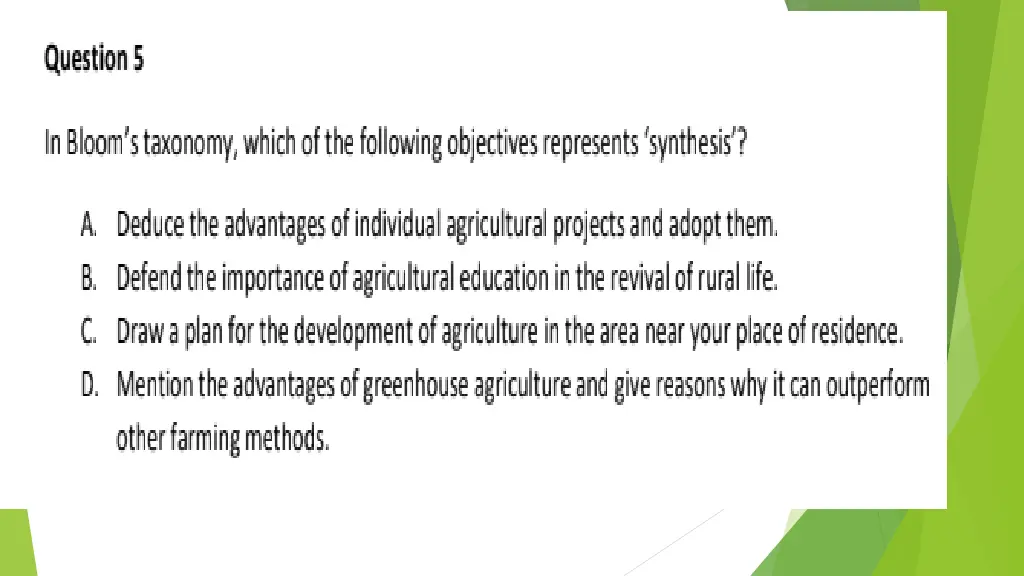 Question 5

In Bloom's taxonomy, which of the following objectives represents 'synthesis'?

A. Deduce the advantages of individual agricultural projects and adopt them.
B. Defend the importance of agricultural education in the revival of rural life.
C. Draw a plan for the development of agriculture in the area near your place of residence.
D. Mention the advantages of greenhouse agriculture and give reasons why it can outperform other farming methods.